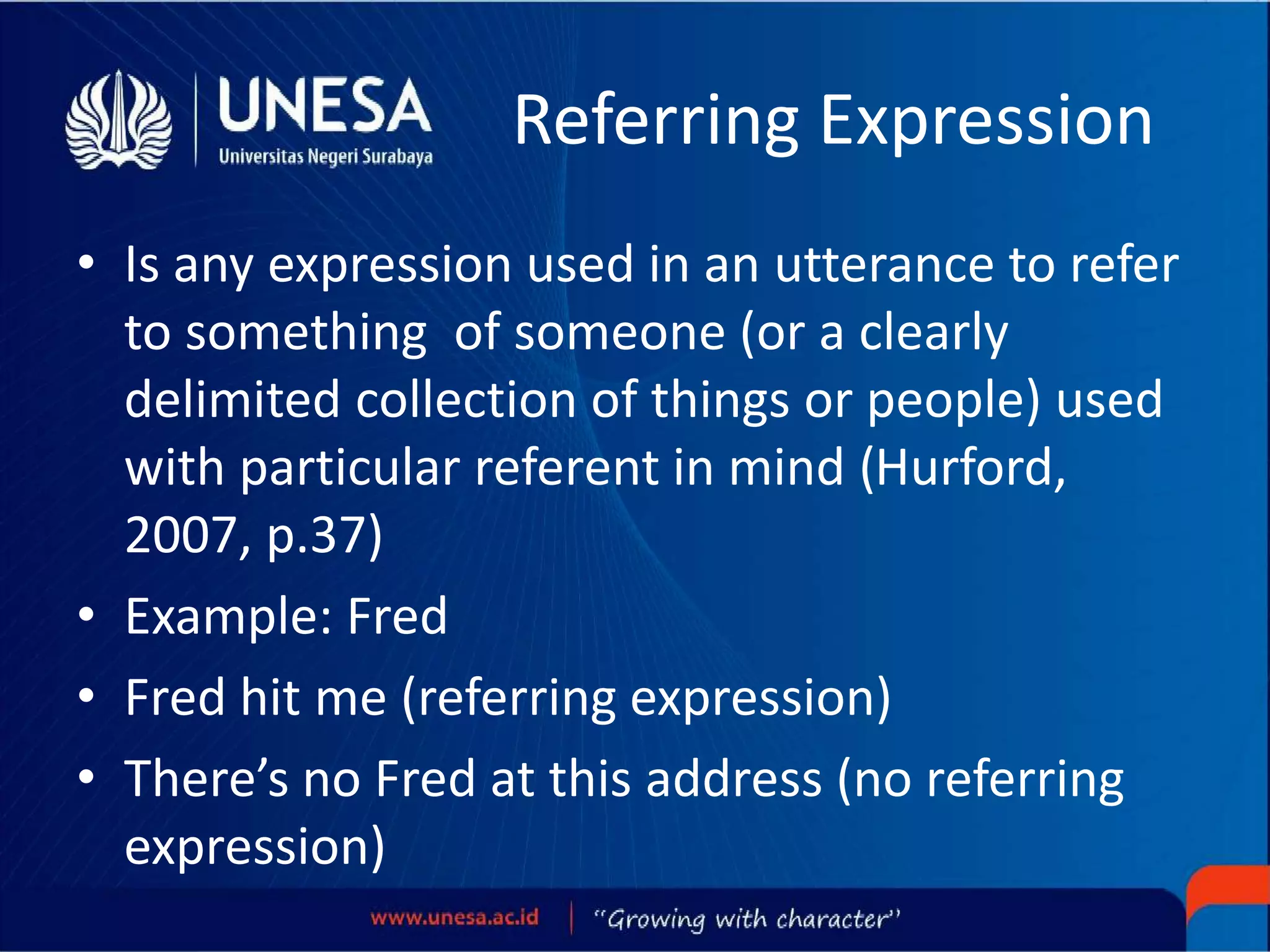 UNESA
Universitas Negeri Surabaya

Referring Expression

• Is any expression used in an utterance to refer to something  of someone (or a clearly delimited collection of things or people) used with particular referent in mind (Hurford, 2007, p.37)
• Example: Fred
• Fred hit me (referring expression)
• There's no Fred at this address (no referring expression)

www.unesa.ac.id | "Growing with character"